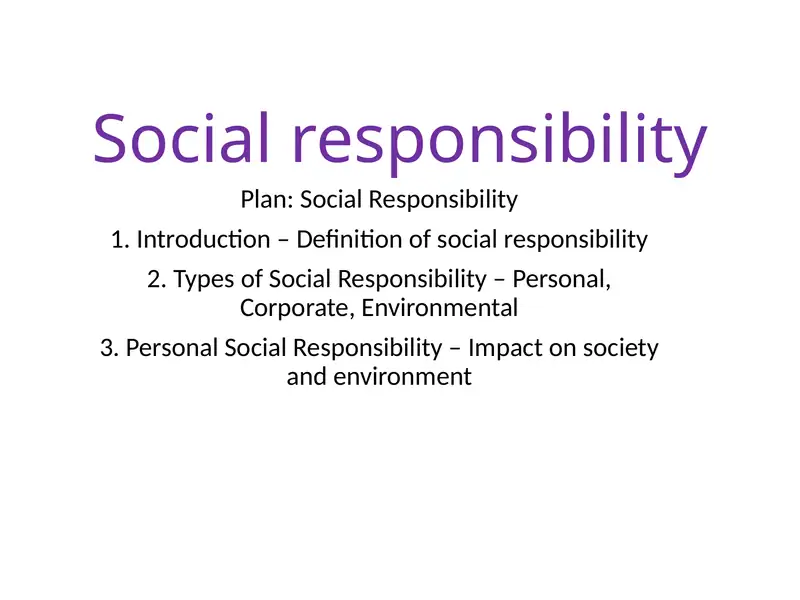 Social responsibility

Plan: Social Responsibility

1. Introduction – Definition of social responsibility

2. Types of Social Responsibility – Personal, Corporate, Environmental

3. Personal Social Responsibility – Impact on society and environment